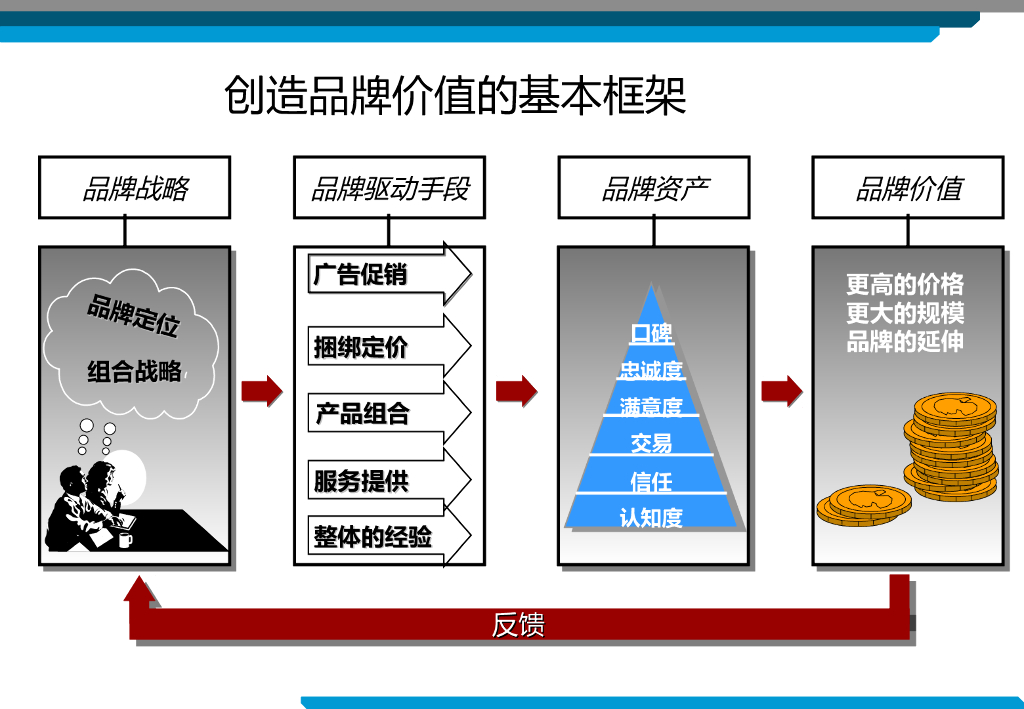 创造品牌价值的基本框架

品牌战略

品牌定位

组合战略

品牌驱动手段

广告促销

捆绑定价

产品组合

服务提供

整体的经验

品牌资产

口碑

忠诚度

满意度

交易

信任

认知度

品牌价值

更高的价格
更大的规模
品牌的延伸

反馈